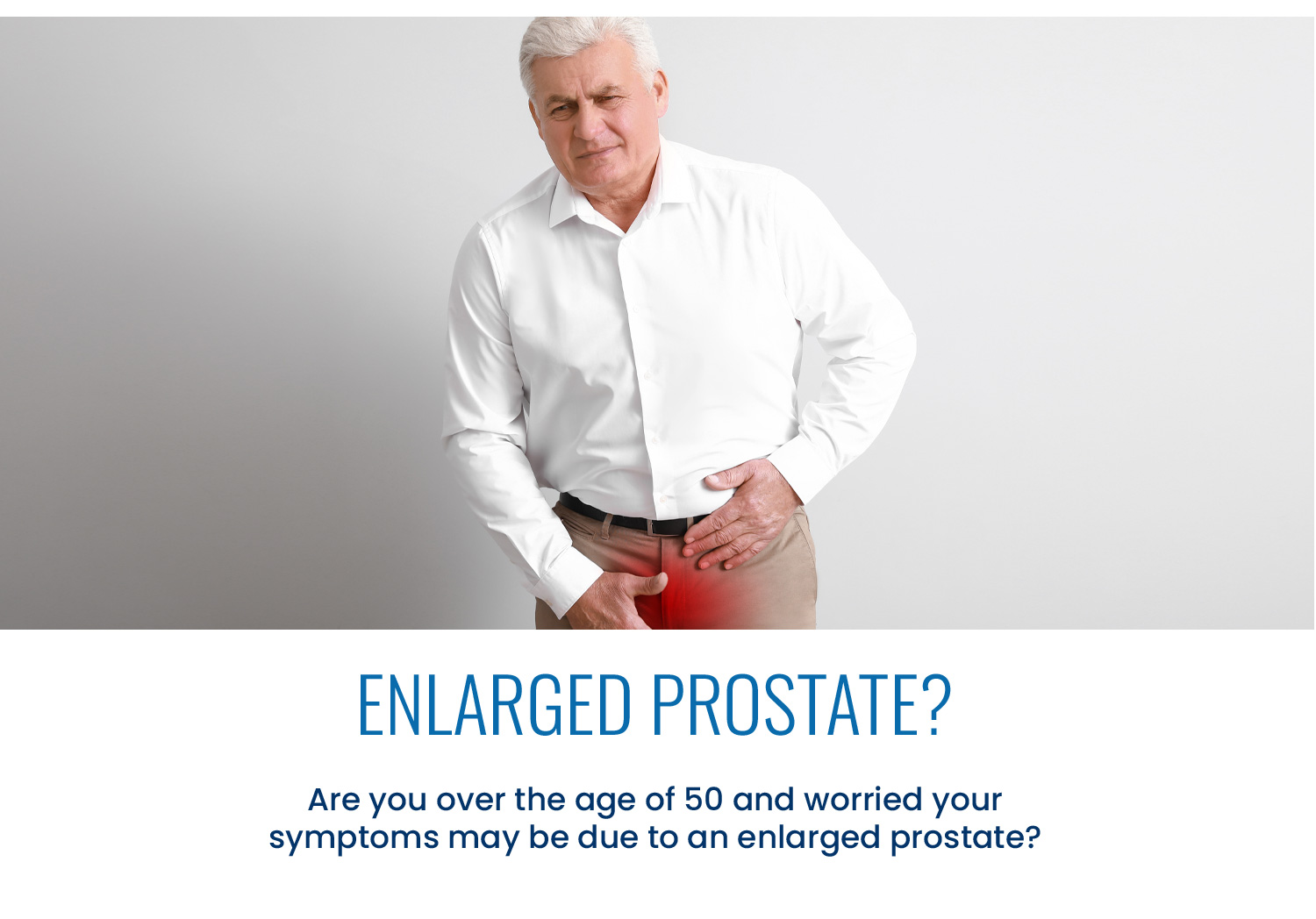 ENLARGED PROSTATE?

Are you over the age of 50 and worried your symptoms may be due to an enlarged prostate?